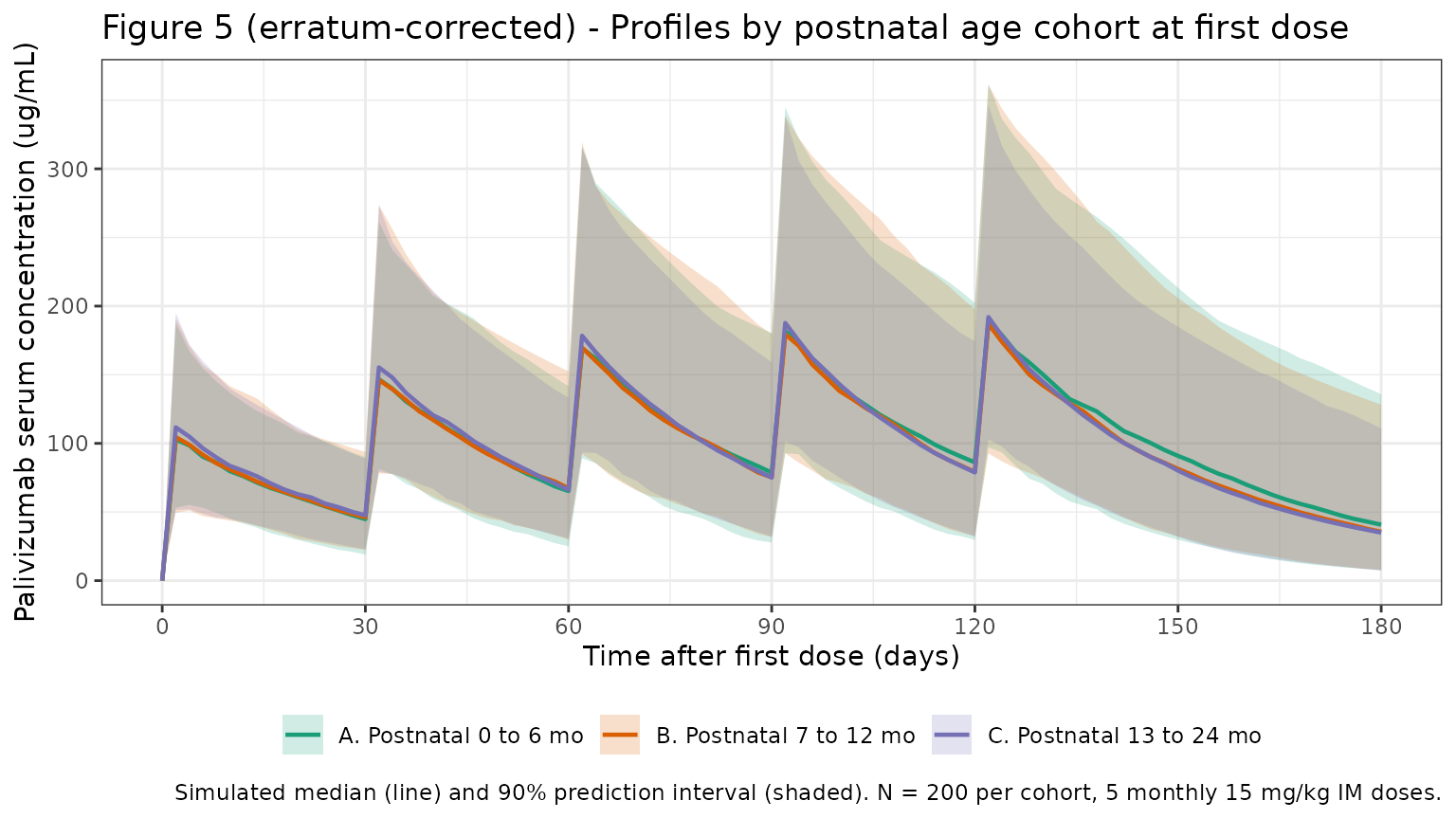 Figure 5 (erratum-corrected) - Profiles by postnatal age cohort at first dose

Palivizumab serum concentration (ug/mL)

300
200
100
0

0 30 60 90 120 150 180

Time after first dose (days)

A. Postnatal 0 to 6 mo
B. Postnatal 7 to 12 mo
C. Postnatal 13 to 24 mo

Simulated median (line) and 90% prediction interval (shaded). N = 200 per cohort, 5 monthly 15 mg/kg IM doses.